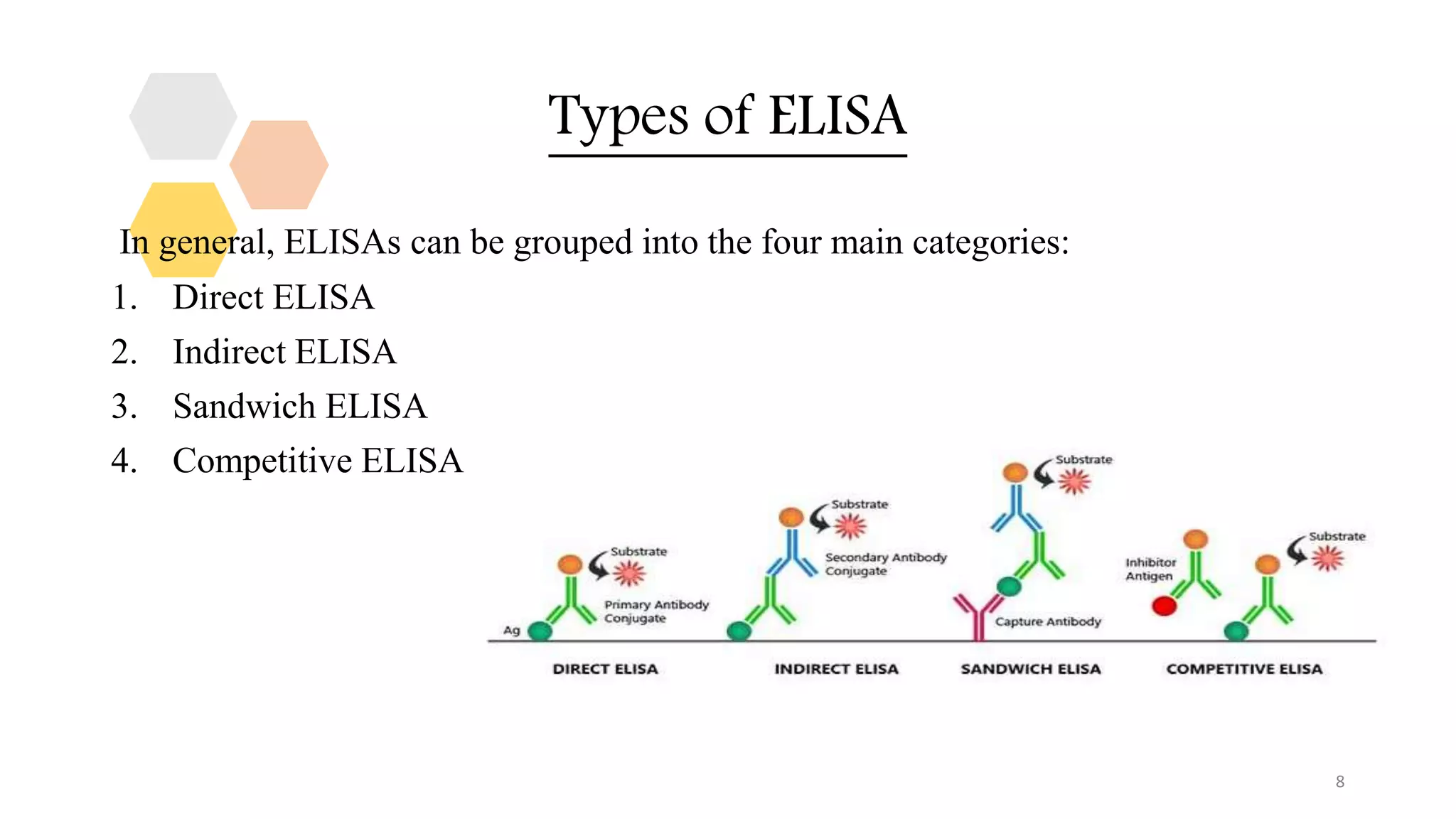 Types of ELISA

In general, ELISAs can be grouped into the four main categories:

1. Direct ELISA
2. Indirect ELISA
3. Sandwich ELISA
4. Competitive ELISA

Substrate
Primary Antibody Conjugate
Ag
DIRECT ELISA

Substrate
Secondary Antibody Conjugate
INDIRECT ELISA

Substrate
Capture Antibody
SANDWICH ELISA

Inhibitor Antigen
Substrate
COMPETITIVE ELISA

8